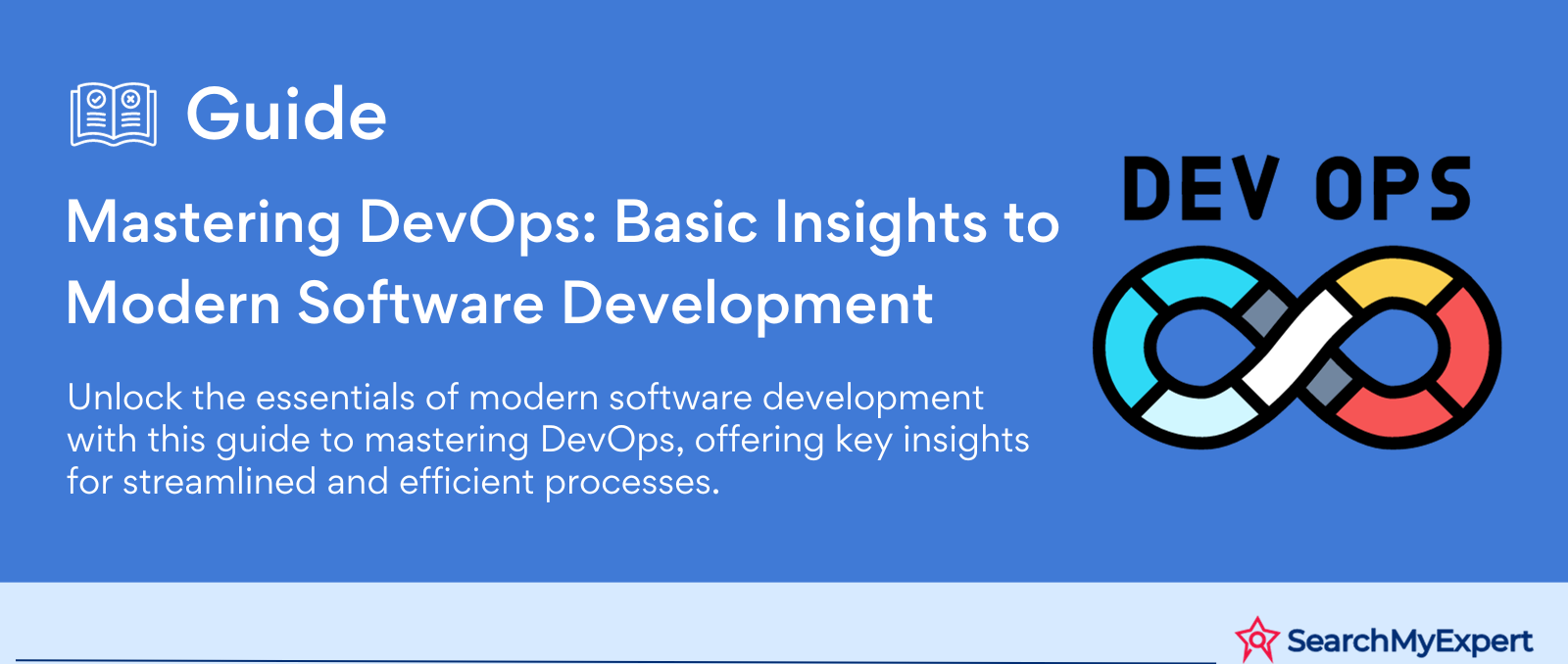 Guide

Mastering DevOps: Basic Insights to Modern Software Development

Unlock the essentials of modern software development with this guide to mastering DevOps, offering key insights for streamlined and efficient processes.

DEV OPS

SearchMyExpert